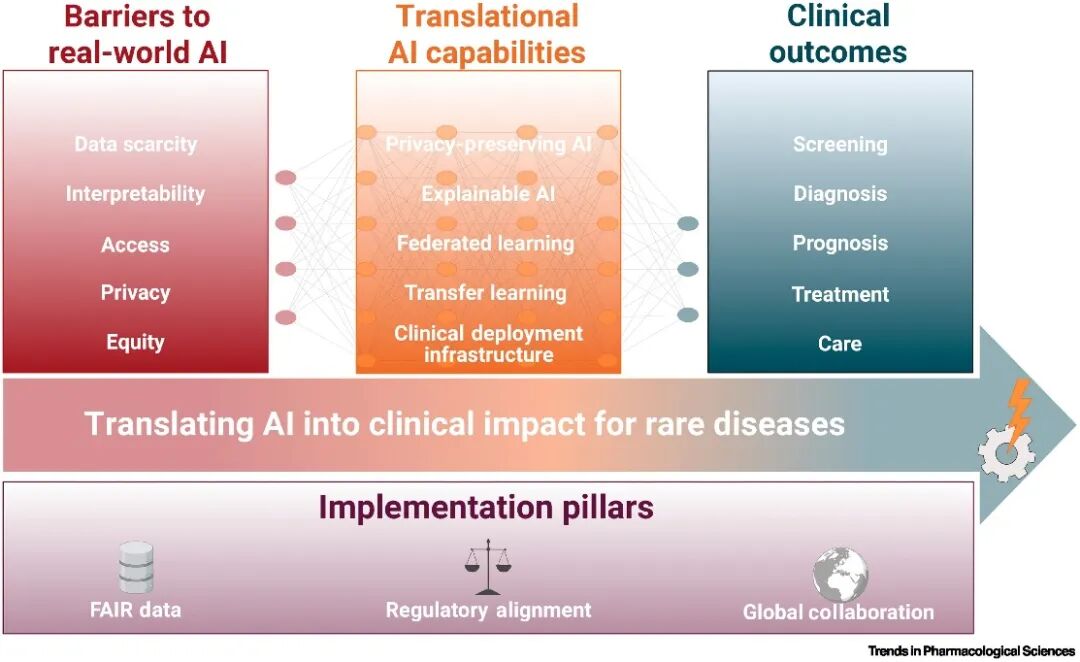 Barriers to real-world AI

Data scarcity
Interpretability
Access
Privacy
Equity

Translational AI capabilities

Privacy-preserving AI
Explainable AI
Federated learning
Transfer learning
Clinical deployment infrastructure

Clinical outcomes

Screening
Diagnosis
Prognosis
Treatment
Care

Translating AI into clinical impact for rare diseases

Implementation pillars

FAIR data
Regulatory alignment
Global collaboration

Trends in Pharmacological Sciences